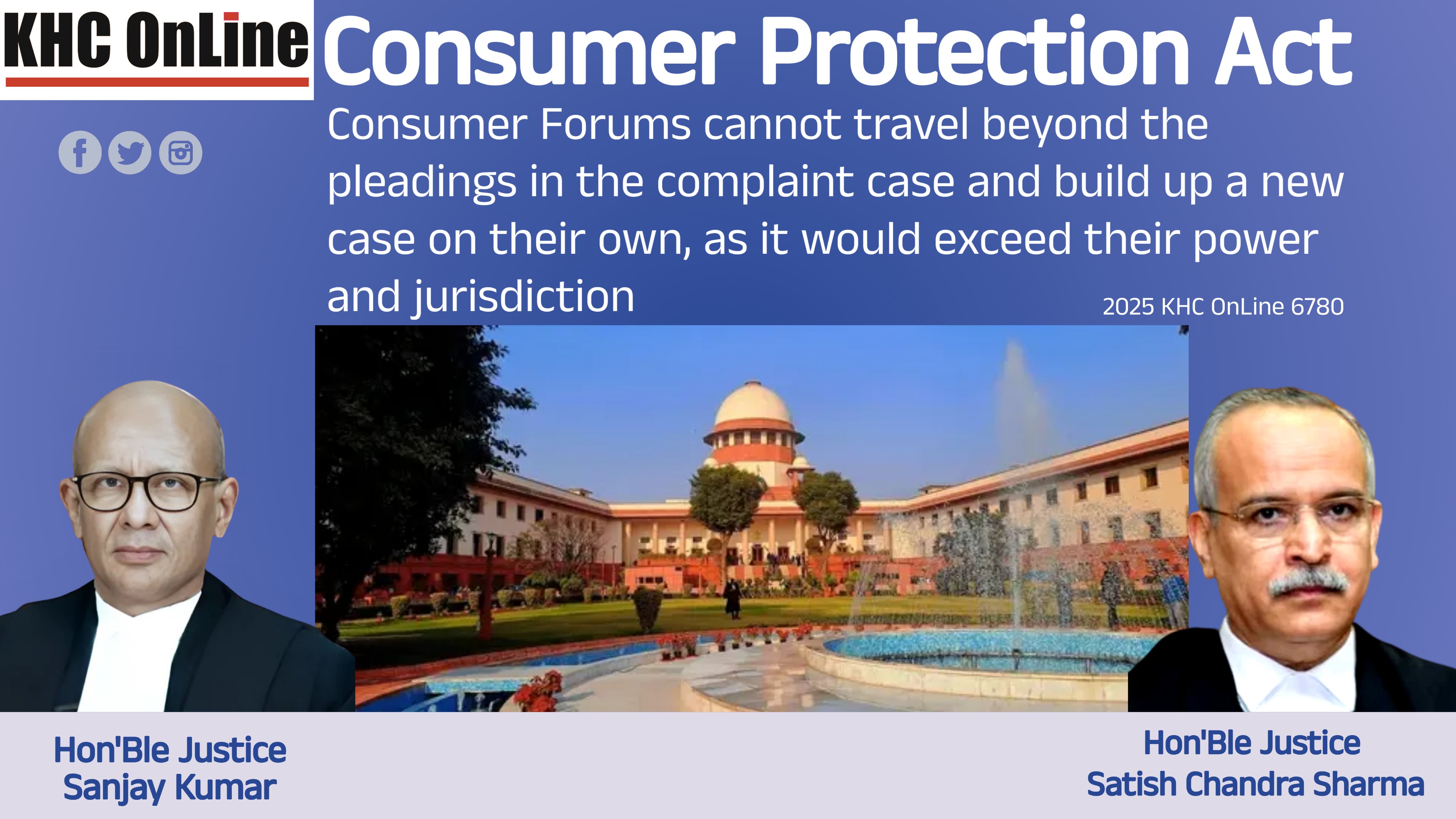 KHC OnLine

Consumer Protection Act

Consumer Forums cannot travel beyond the pleadings in the complaint case and build up a new case on their own, as it would exceed their power and jurisdiction

2025 KHC OnLine 6780

Hon'Ble Justice
Sanjay Kumar

Hon'Ble Justice
Satish Chandra Sharma